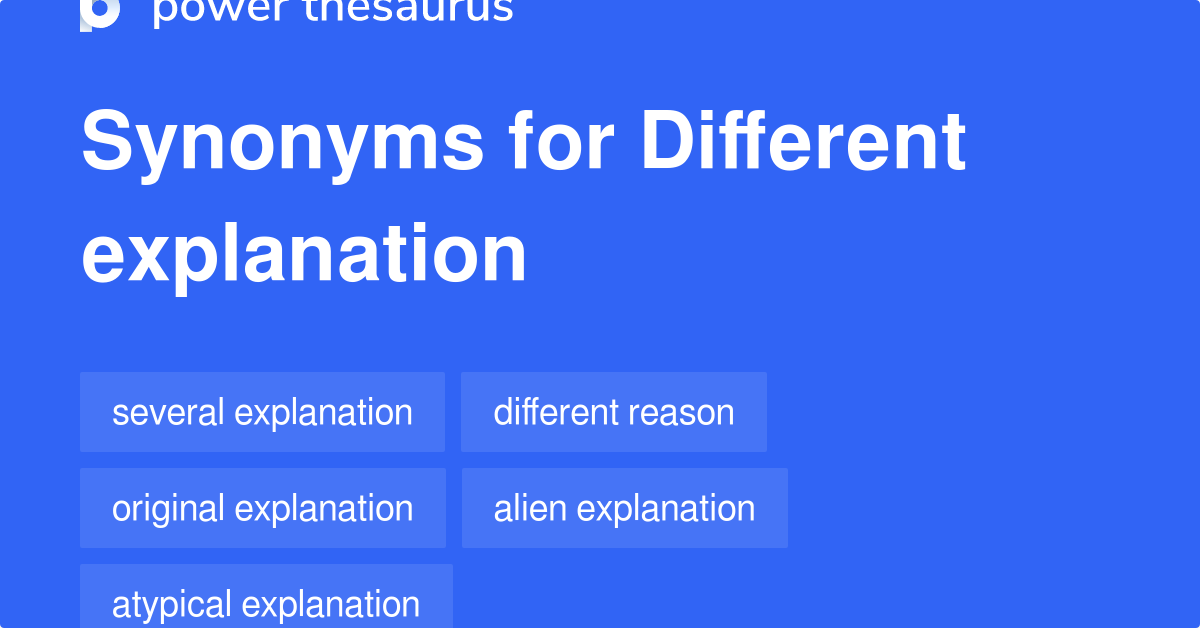 power thesaurus

Synonyms for Different explanation

several explanation

different reason

original explanation

alien explanation

atypical explanation